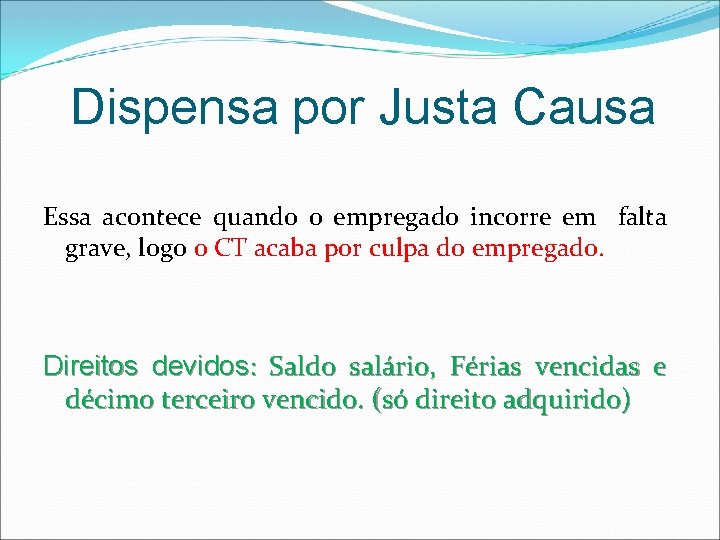 Dispensa por Justa Causa

Essa acontece quando o empregado incorre em falta grave, logo o CT acaba por culpa do empregado.

Direitos devidos: Saldo salário, Férias vencidas e décimo terceiro vencido. (só direito adquirido)